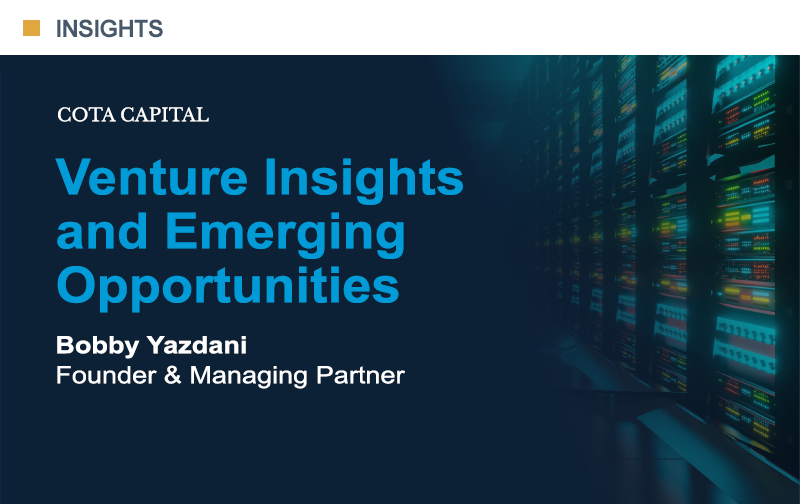 INSIGHTS

COTA CAPITAL

Venture Insights and Emerging Opportunities

Bobby Yazdani
Founder & Managing Partner